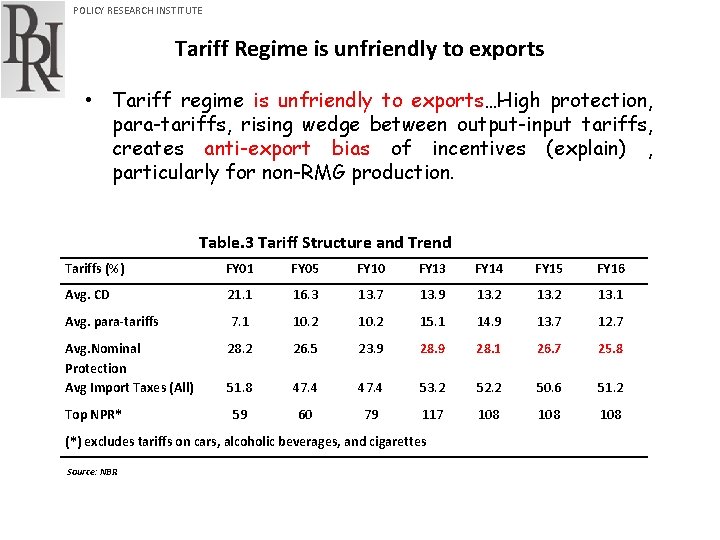 PRI

POLICY RESEARCH INSTITUTE

Tariff Regime is unfriendly to exports

• Tariff regime is unfriendly to exports…High protection, para-tariffs, rising wedge between output-input tariffs, creates anti-export bias of incentives (explain) , particularly for non-RMG production.

Table.3 Tariff Structure and Trend

| Tariffs (%) | FY01 | FY05 | FY10 | FY13 | FY14 | FY15 | FY16 |
|---|---|---|---|---|---|---|---|
| Avg. CD | 21.1 | 16.3 | 13.7 | 13.9 | 13.2 | 13.2 | 13.1 |
| Avg. para-tariffs | 7.1 | 10.2 | 10.2 | 15.1 | 14.9 | 13.7 | 12.7 |
| Avg.Nominal Protection | 28.2 | 26.5 | 23.9 | 28.9 | 28.1 | 26.7 | 25.8 |
| Avg Import Taxes (All) | 51.8 | 47.4 | 47.4 | 53.2 | 52.2 | 50.6 | 51.2 |
| Top NPR* | 59 | 60 | 79 | 117 | 108 | 108 | 108 |

(*) excludes tariffs on cars, alcoholic beverages, and cigarettes

Source: NBR